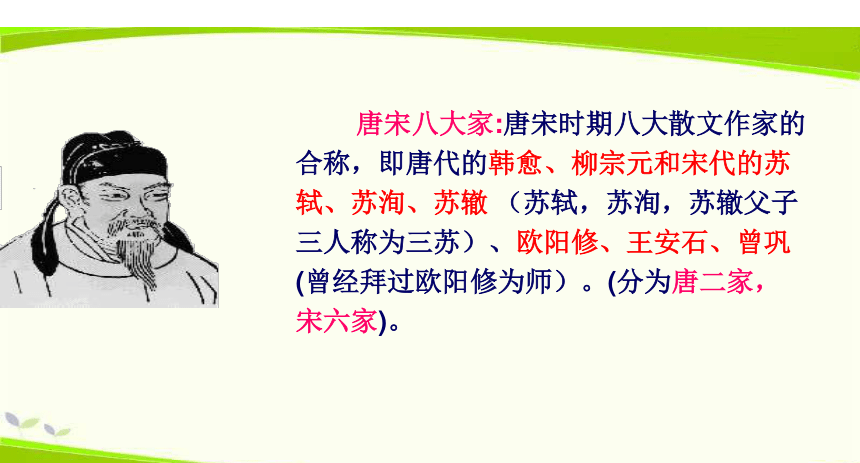 唐宋八大家:唐宋时期八大散文作家的合称，即唐代的韩愈、柳宗元和宋代的苏轼、苏洵、苏辙（苏轼，苏洵，苏辙父子三人称为三苏）、欧阳修、王安石、曾巩(曾经拜过欧阳修为师）。(分为唐二家，宋六家)。